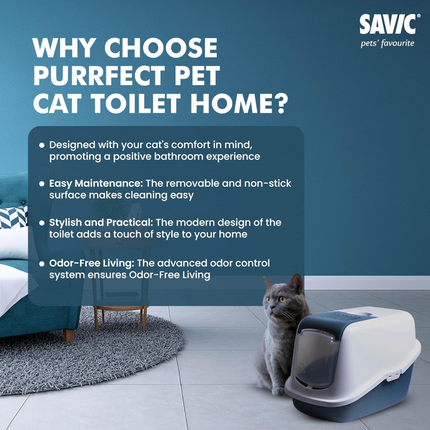 SAVIC®
pets' favourite

WHY CHOOSE PURRFECT PET CAT TOILET HOME?

• Designed with your cat's comfort in mind, promoting a positive bathroom experience

• Easy Maintenance: The removable and non-stick surface makes cleaning easy

• Stylish and Practical: The modern design of the toilet adds a touch of style to your home

• Odor-Free Living: The advanced odor control system ensures Odor-Free Living